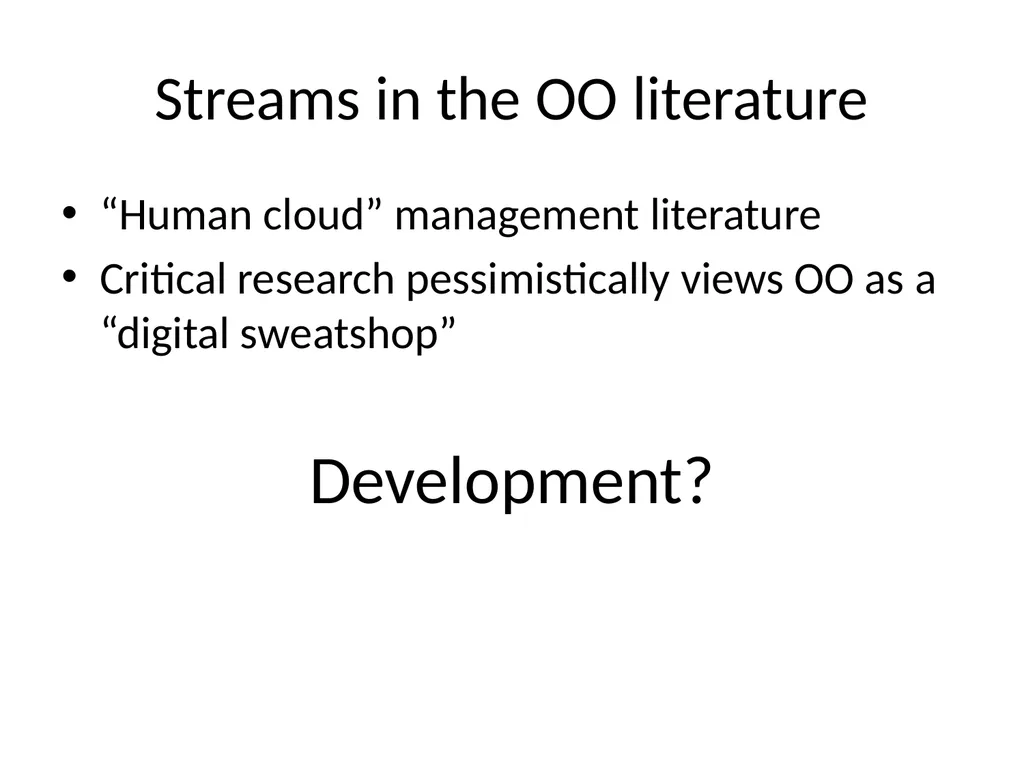 Streams in the OO literature

• “Human cloud” management literature
• Critical research pessimistically views OO as a “digital sweatshop”

Development?